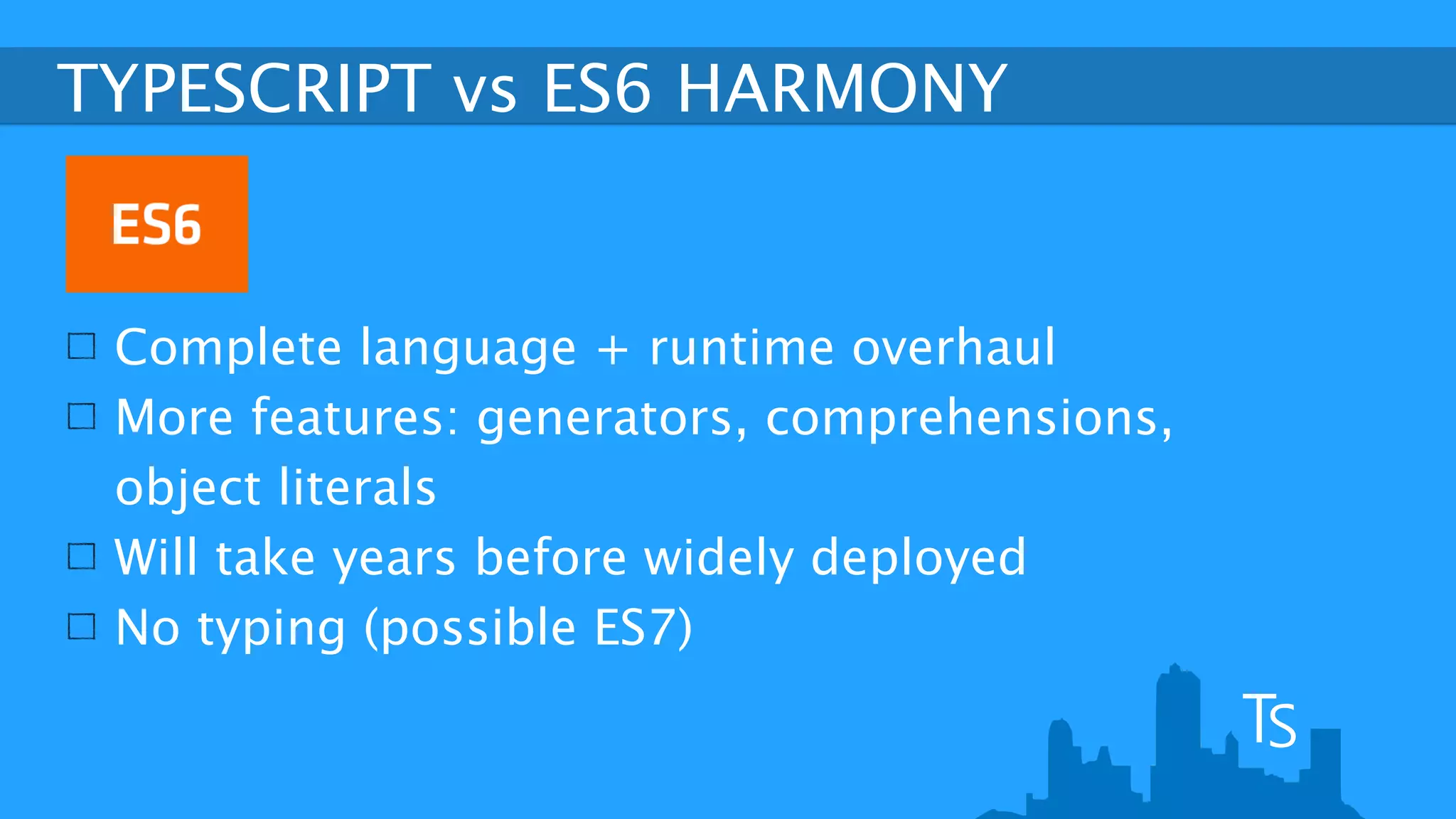 TYPESCRIPT vs ES6 HARMONY

ES6

□ Complete language + runtime overhaul
□ More features: generators, comprehensions, object literals
□ Will take years before widely deployed
□ No typing (possible ES7)

TS